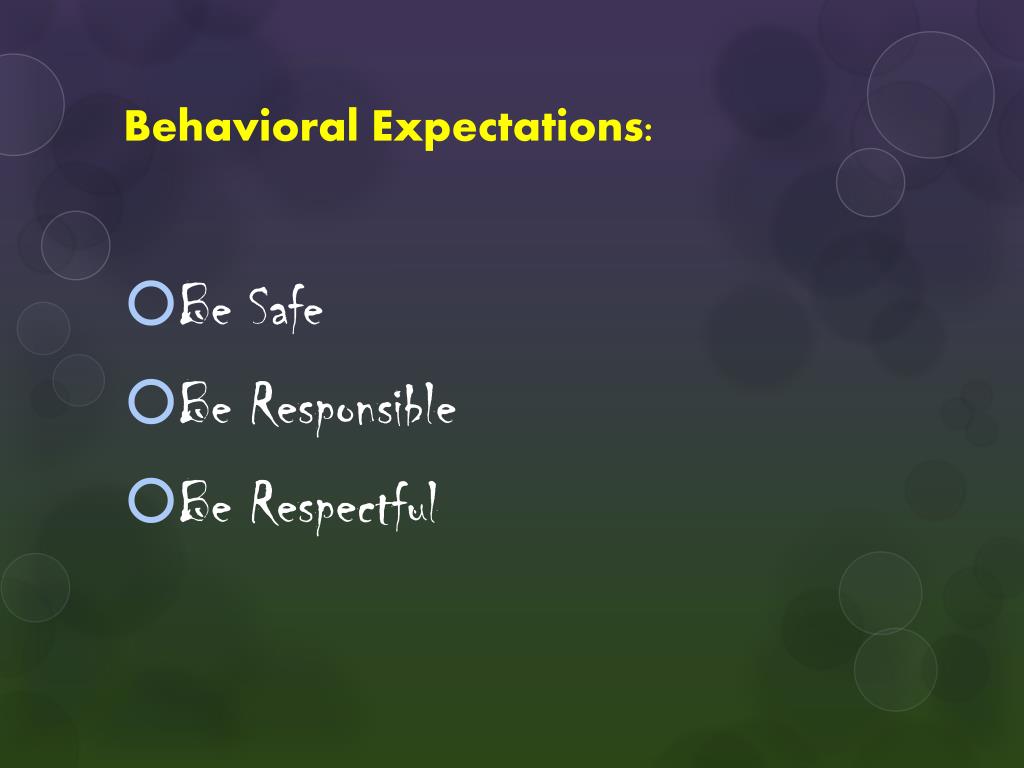 Behavioral Expectations:

Be Safe

Be Responsible

Be Respectful